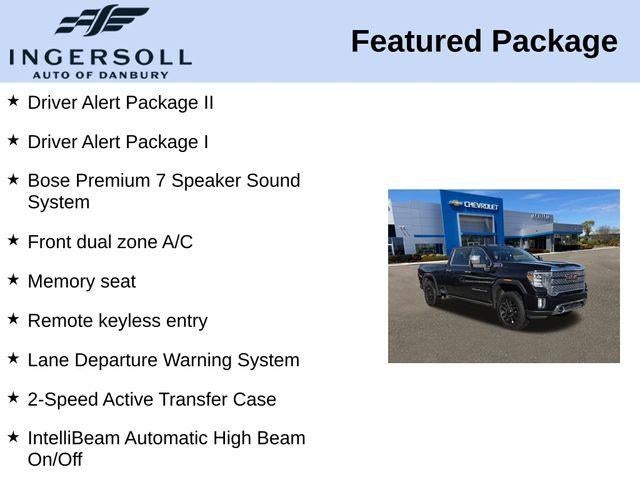 INGERSOLL
AUTO OF DANBURY

Featured Package

★ Driver Alert Package II

★ Driver Alert Package I

★ Bose Premium 7 Speaker Sound System

★ Front dual zone A/C

★ Memory seat

★ Remote keyless entry

★ Lane Departure Warning System

★ 2-Speed Active Transfer Case

★ IntelliBeam Automatic High Beam On/Off

CHEVROLET